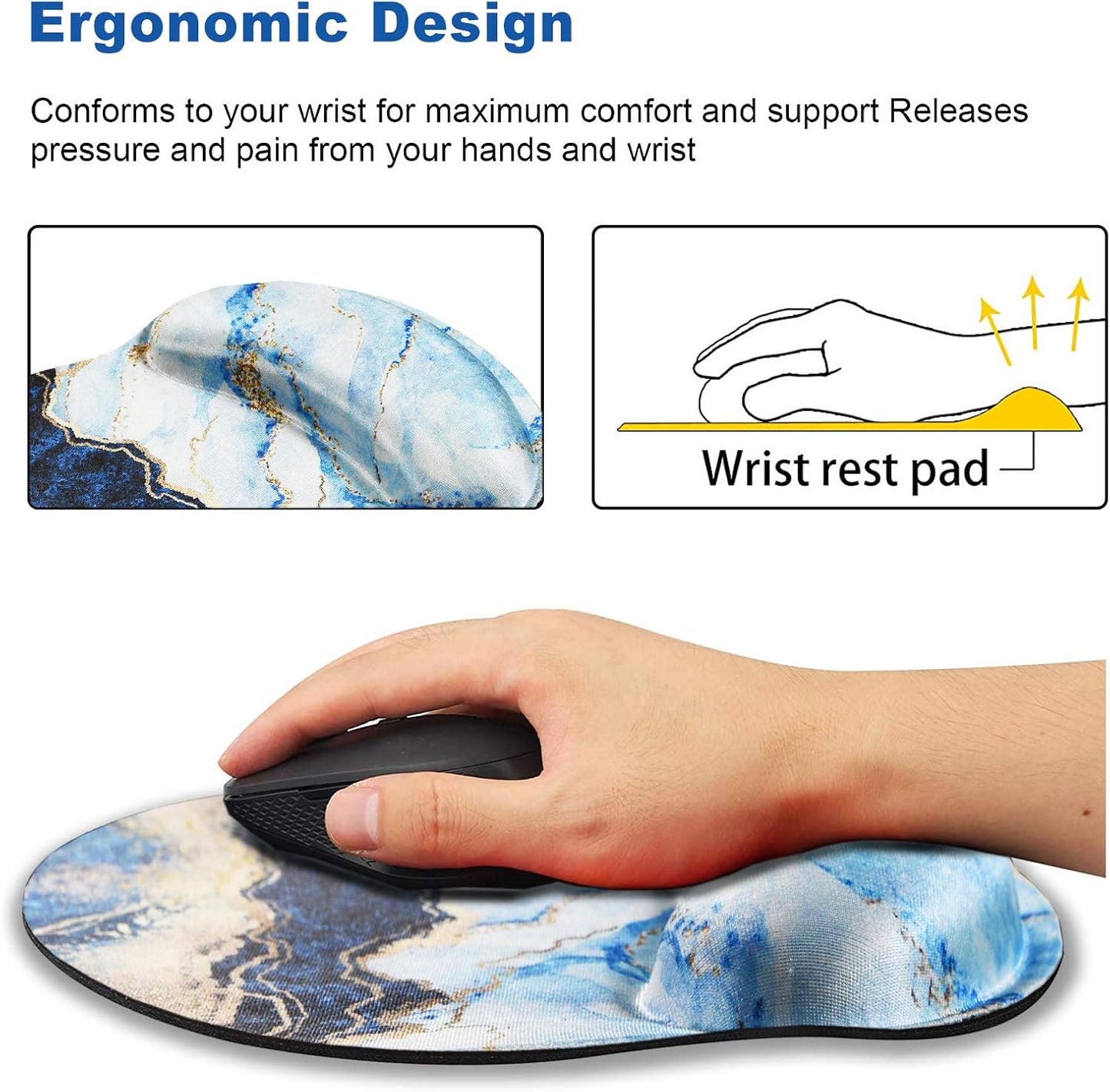 Ergonomic Design

Conforms to your wrist for maximum comfort and support Releases pressure and pain from your hands and wrist

Wrist rest pad